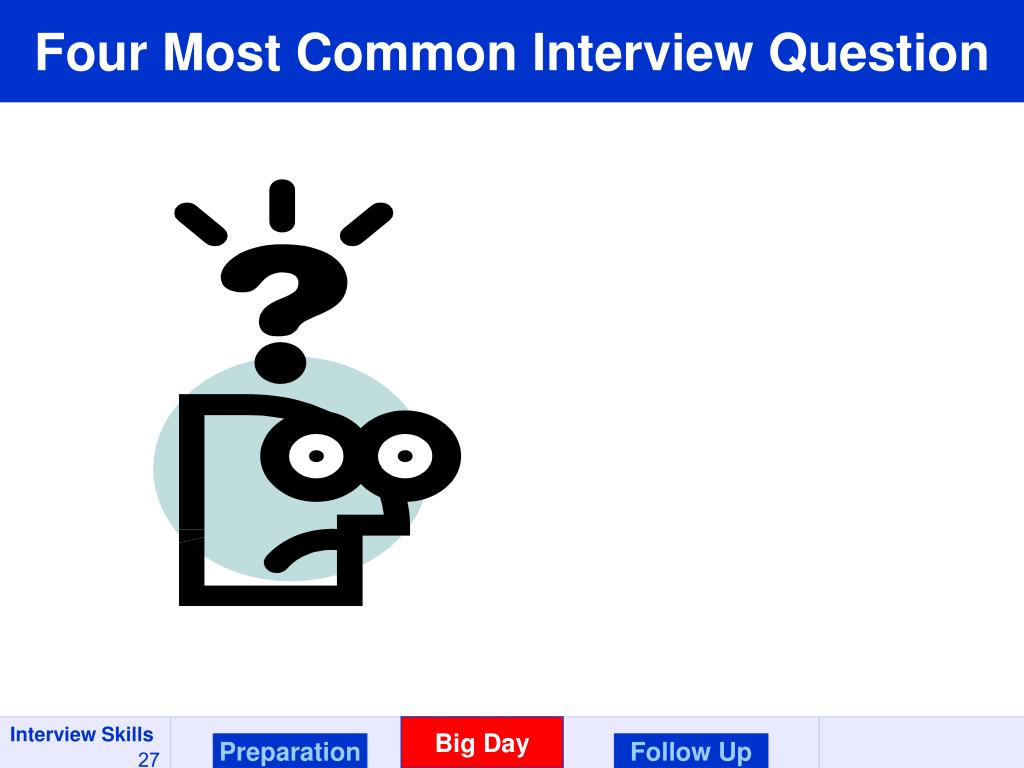 Four Most Common Interview Question

Interview Skills
27

Preparation

Big Day

Follow Up